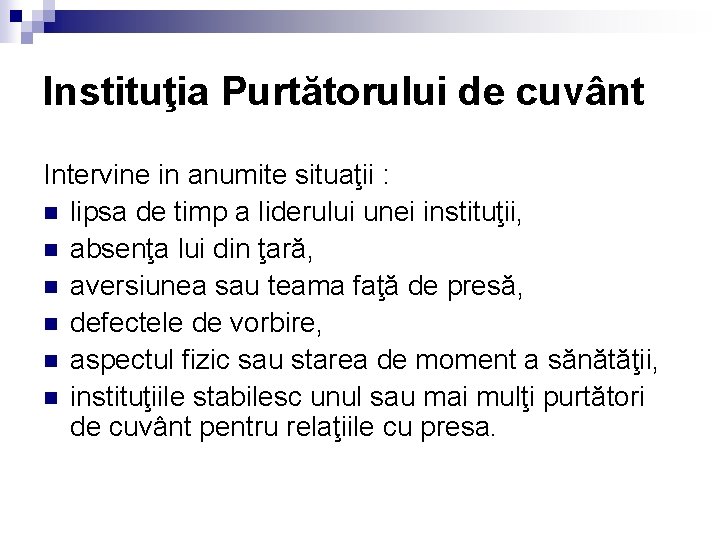 Instituţia Purtătorului de cuvânt

Intervine in anumite situaţii :

- lipsa de timp a liderului unei instituţii,
- absenţa lui din ţară,
- aversiunea sau teama faţă de presă,
- defectele de vorbire,
- aspectul fizic sau starea de moment a sănătăţii,
- instituţiile stabilesc unul sau mai mulţi purtători de cuvânt pentru relaţiile cu presa.